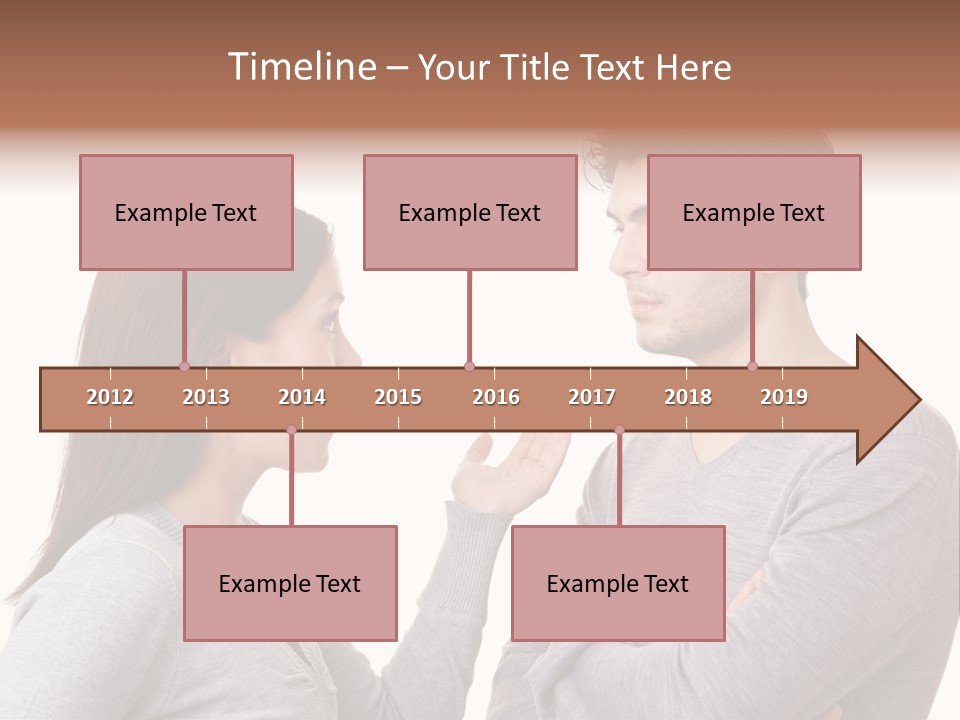 Timeline – Your Title Text Here

Example Text

Example Text

Example Text

2012 2013 2014 2015 2016 2017 2018 2019

Example Text

Example Text